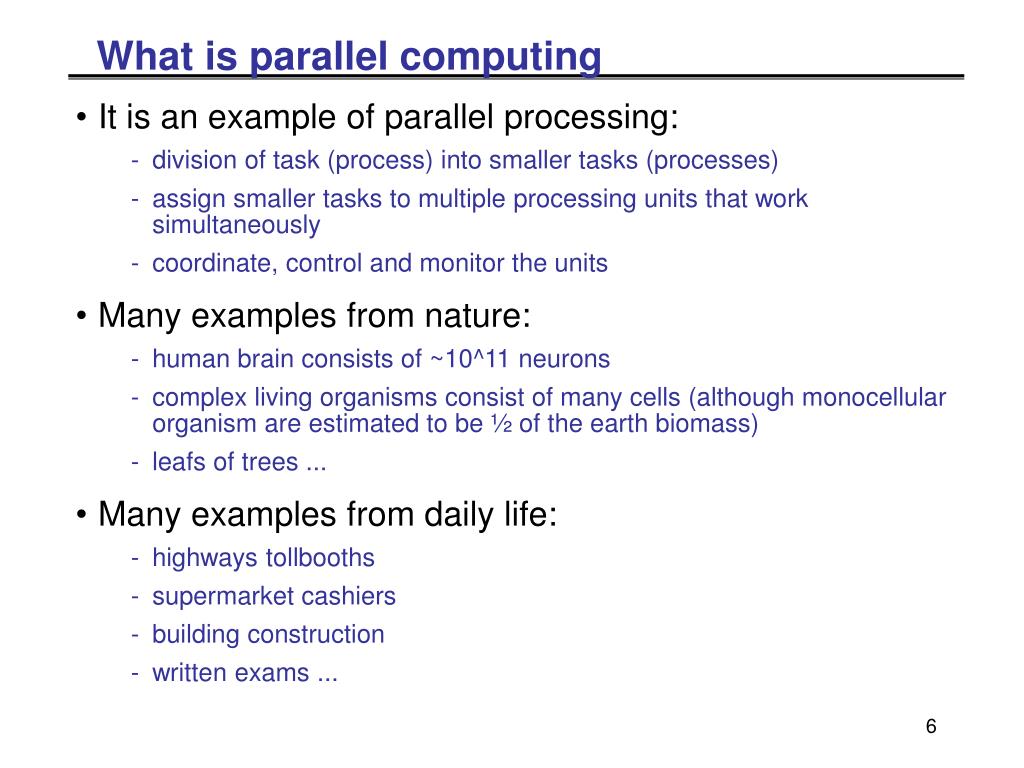 What is parallel computing

• It is an example of parallel processing:
- division of task (process) into smaller tasks (processes)
- assign smaller tasks to multiple processing units that work simultaneously
- coordinate, control and monitor the units

• Many examples from nature:
- human brain consists of ~10^11 neurons
- complex living organisms consist of many cells (although monocellular organism are estimated to be ½ of the earth biomass)
- leafs of trees ...

• Many examples from daily life:
- highways tollbooths
- supermarket cashiers
- building construction
- written exams ...

6